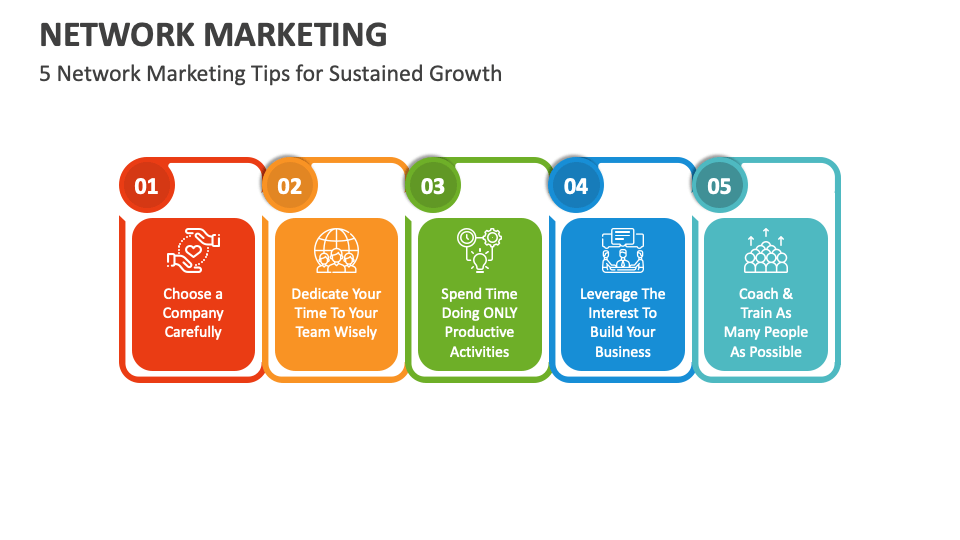 NETWORK MARKETING

5 Network Marketing Tips for Sustained Growth

01

Choose a Company Carefully

02

Dedicate Your Time To Your Team Wisely

03

Spend Time Doing ONLY Productive Activities

04

Leverage The Interest To Build Your Business

05

Coach & Train As Many People As Possible